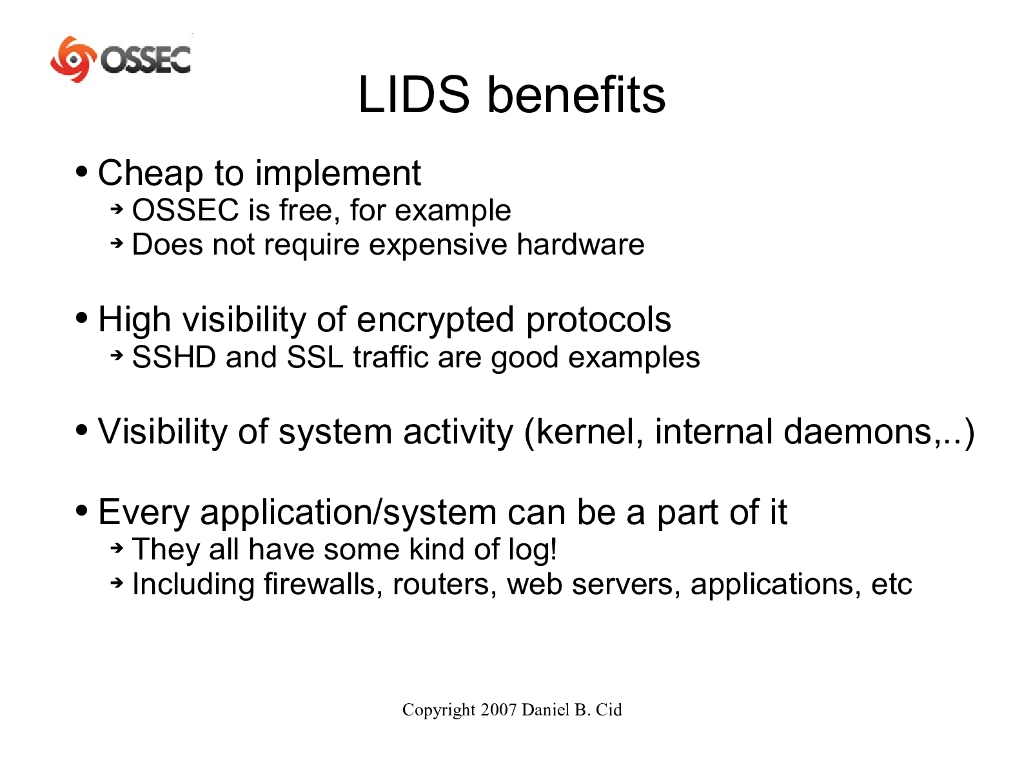 OSSEC

LIDS benefits

• Cheap to implement
➔ OSSEC is free, for example
➔ Does not require expensive hardware

• High visibility of encrypted protocols
➔ SSHD and SSL traffic are good examples

• Visibility of system activity (kernel, internal daemons,..)

• Every application/system can be a part of it
➔ They all have some kind of log!
➔ Including firewalls, routers, web servers, applications, etc

Copyright 2007 Daniel B. Cid